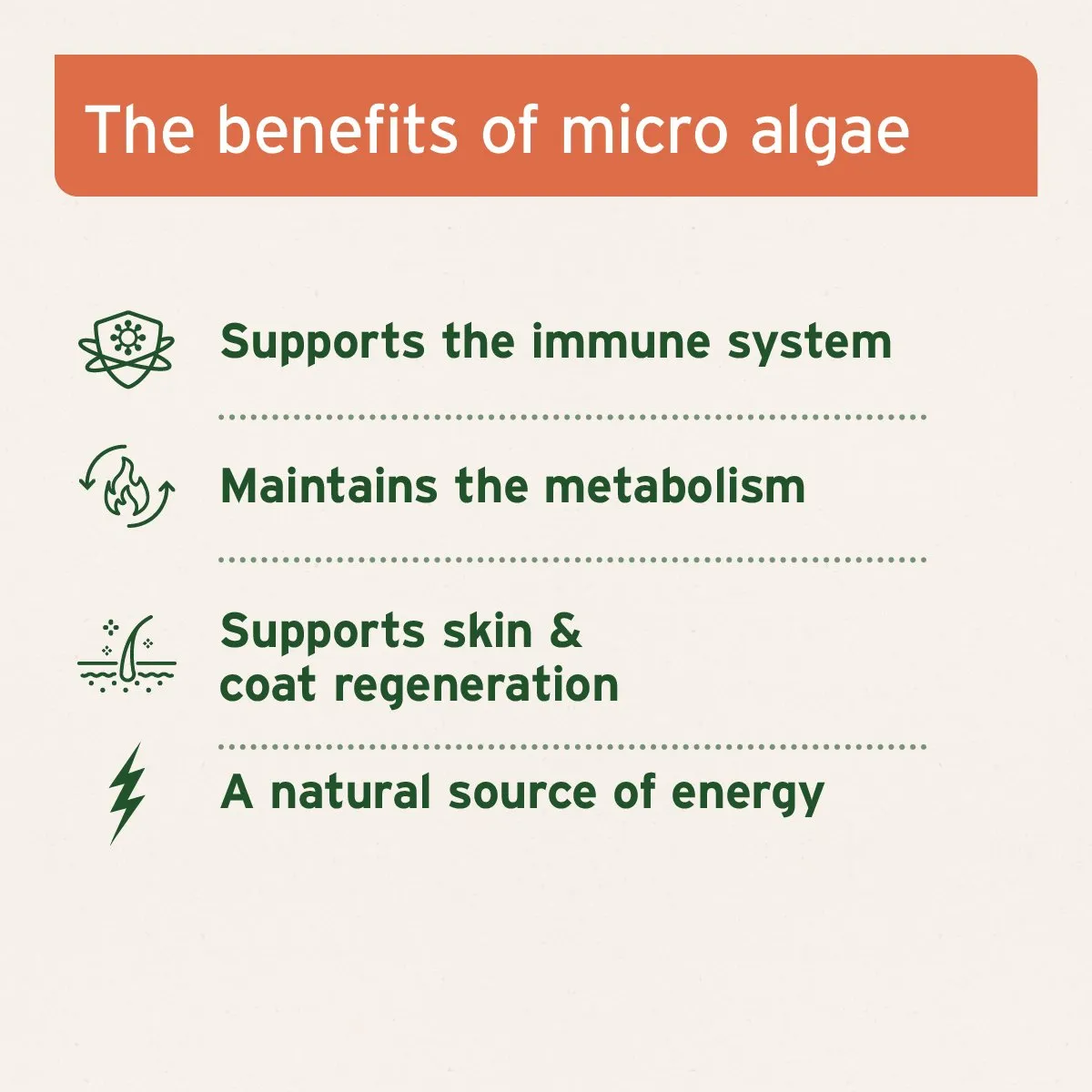 The benefits of micro algae

Supports the immune system

Maintains the metabolism

Supports skin & coat regeneration

A natural source of energy